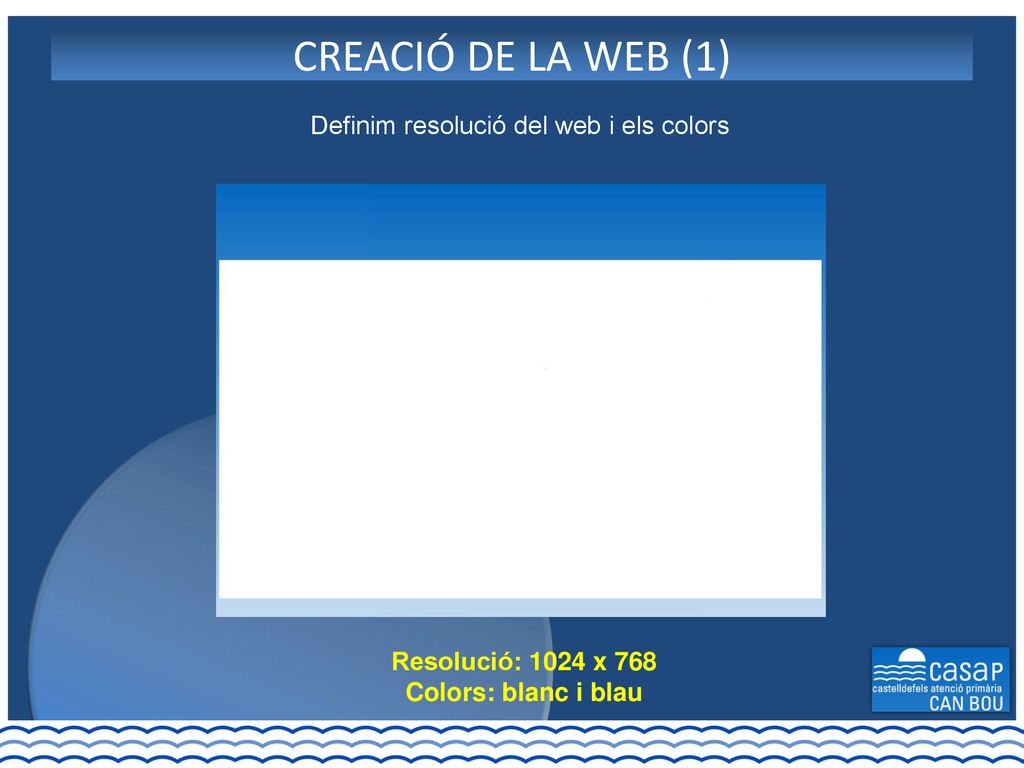 CREACIÓ DE LA WEB (1)

Definim resolució del web i els colors

Resolució: 1024 x 768
Colors: blanc i blau

casap
castelldefels atenció primària
CAN BOU